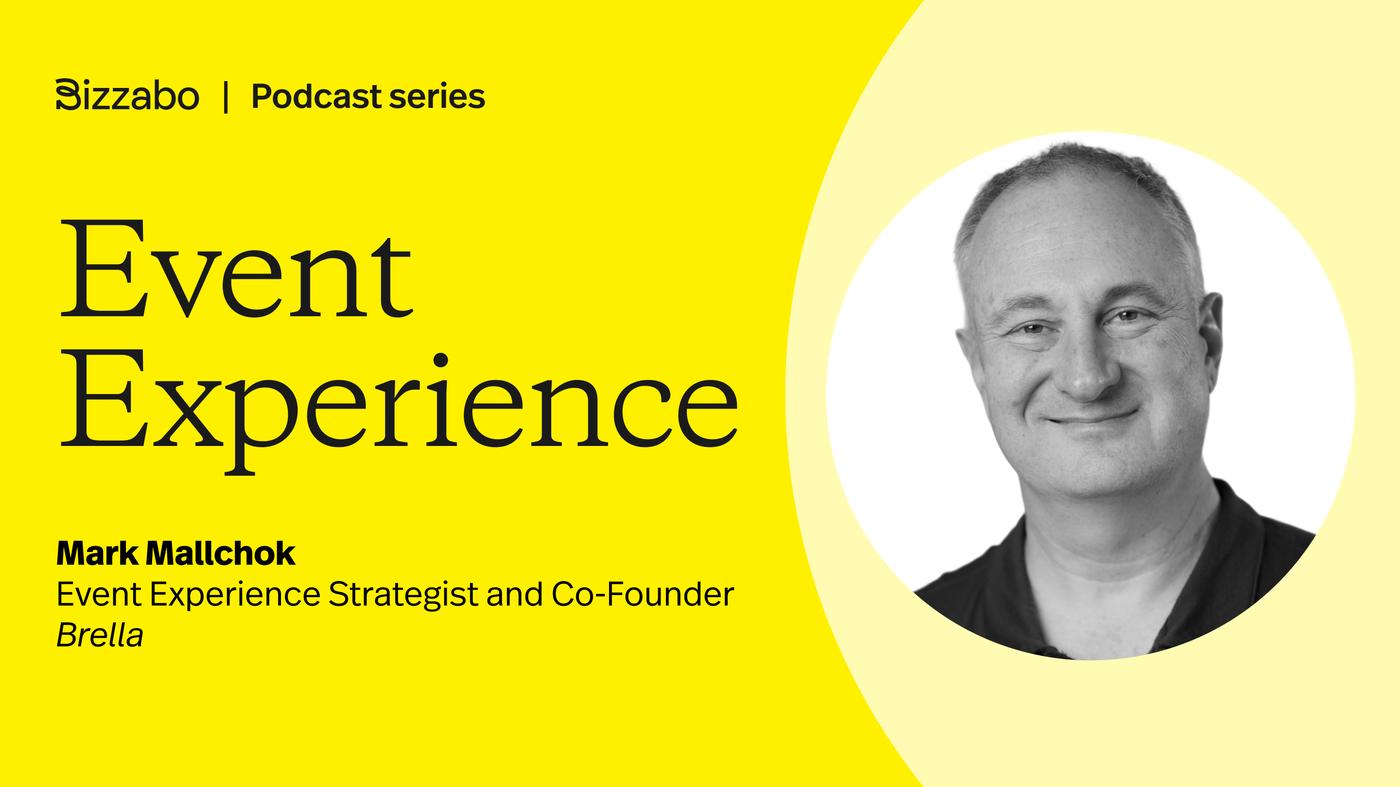 Bizzabo | Podcast series

Event Experience

Mark Mallchok
Event Experience Strategist and Co-Founder
Brella